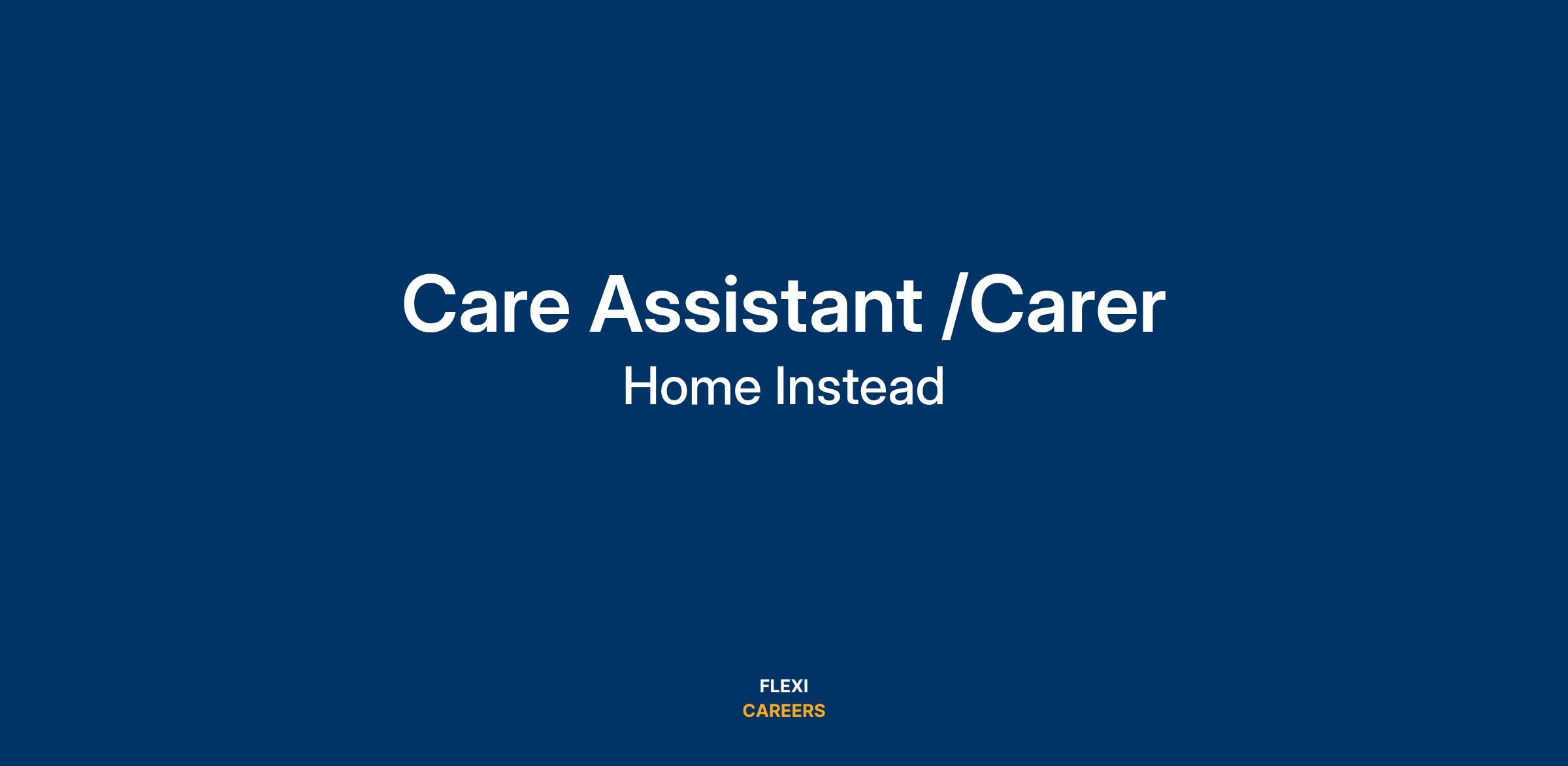 Care Assistant /Carer

Home Instead

FLEXI
CAREERS